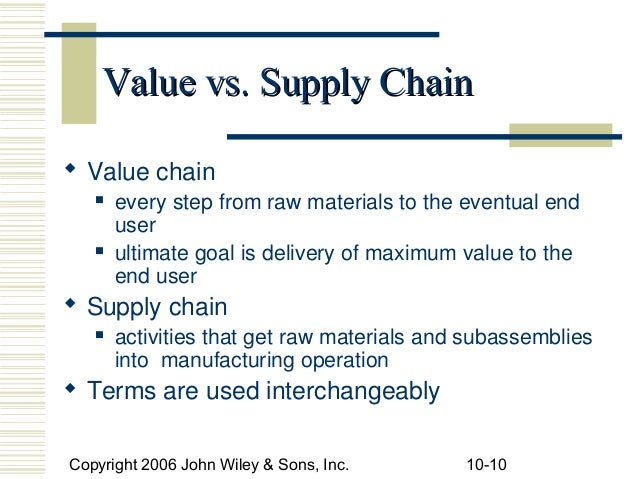 Value vs. Supply Chain

◆ Value chain
▪ every step from raw materials to the eventual end user
▪ ultimate goal is delivery of maximum value to the end user
◆ Supply chain
▪ activities that get raw materials and subassemblies into manufacturing operation
◆ Terms are used interchangeably

Copyright 2006 John Wiley & Sons, Inc.

10-10